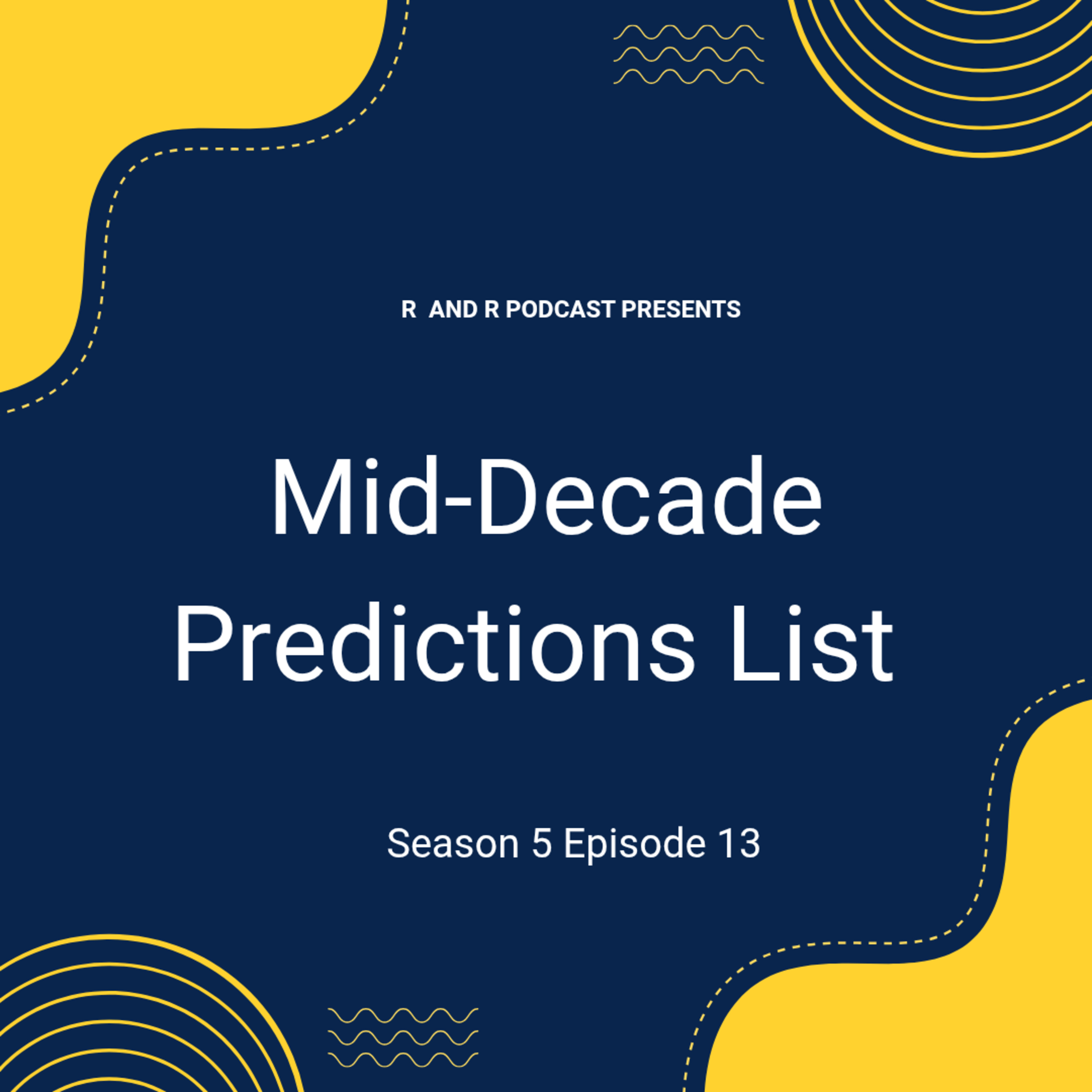 R AND R PODCAST PRESENTS

Mid-Decade Predictions List

Season 5 Episode 13